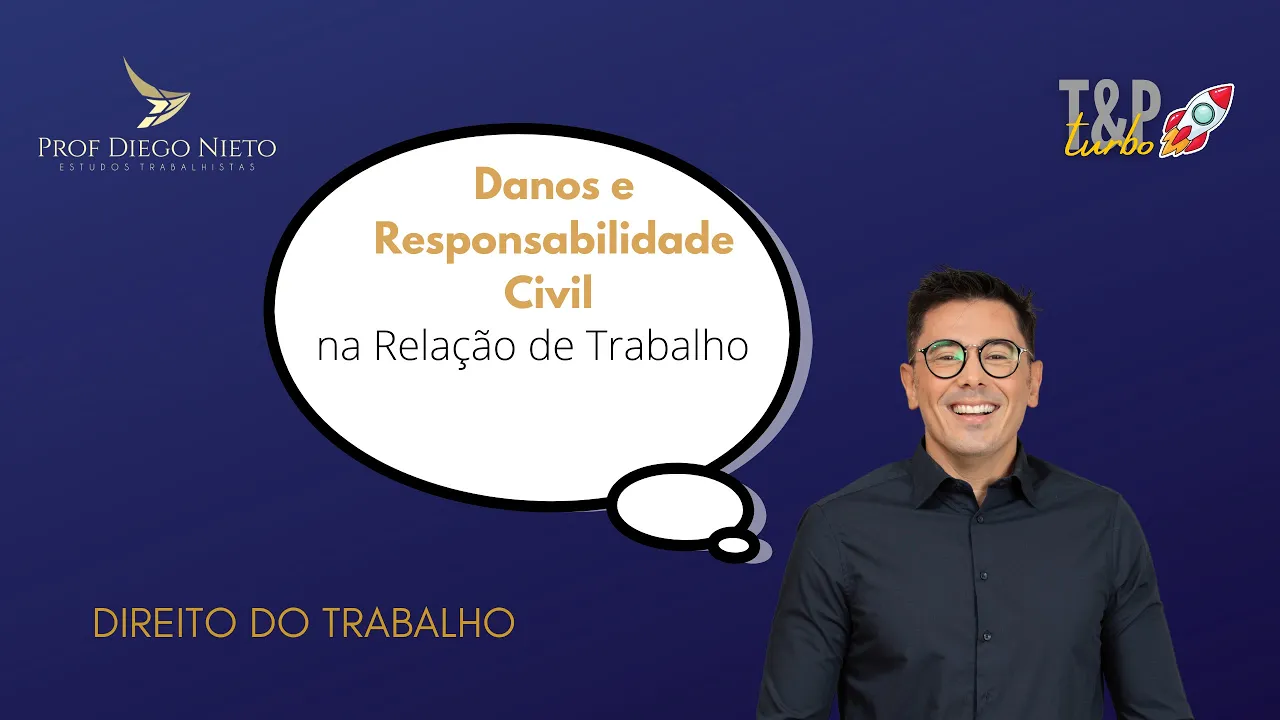 PROF DIEGO NIETO
ESTUDOS TRABALHISTAS

T&P
turbo

Danos e Responsabilidade Civil
na Relação de Trabalho

DIREITO DO TRABALHO